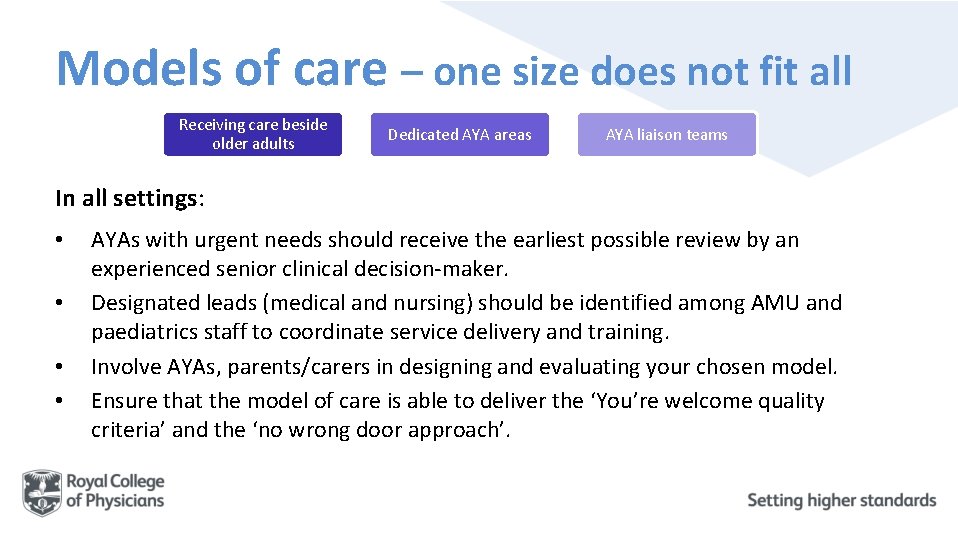 Models of care – one size does not fit all

Receiving care beside older adults

Dedicated AYA areas

AYA liaison teams

In all settings:

• AYAs with urgent needs should receive the earliest possible review by an experienced senior clinical decision-maker.
• Designated leads (medical and nursing) should be identified among AMU and paediatrics staff to coordinate service delivery and training.
• Involve AYAs, parents/carers in designing and evaluating your chosen model.
• Ensure that the model of care is able to deliver the ‘You’re welcome quality criteria’ and the ‘no wrong door approach’.

Royal College of Physicians

Setting higher standards